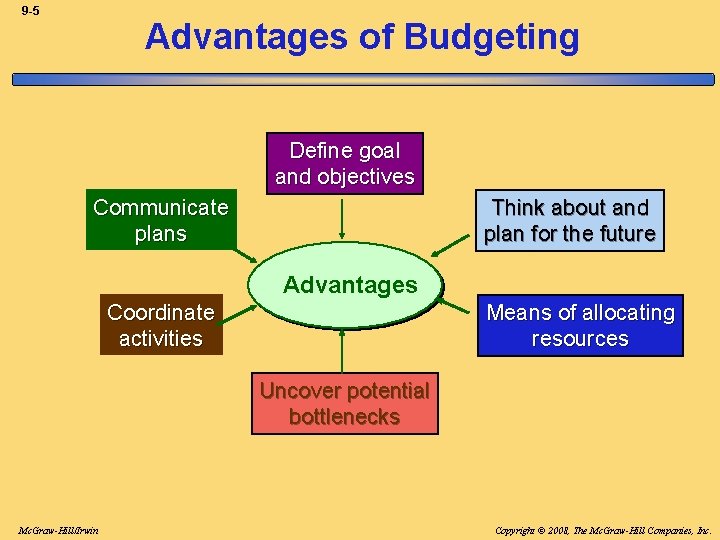 9-5

Advantages of Budgeting

Define goal and objectives

Communicate plans

Think about and plan for the future

Advantages

Coordinate activities

Means of allocating resources

Uncover potential bottlenecks

McGraw-Hill/Irwin

Copyright © 2008, The McGraw-Hill Companies, Inc.